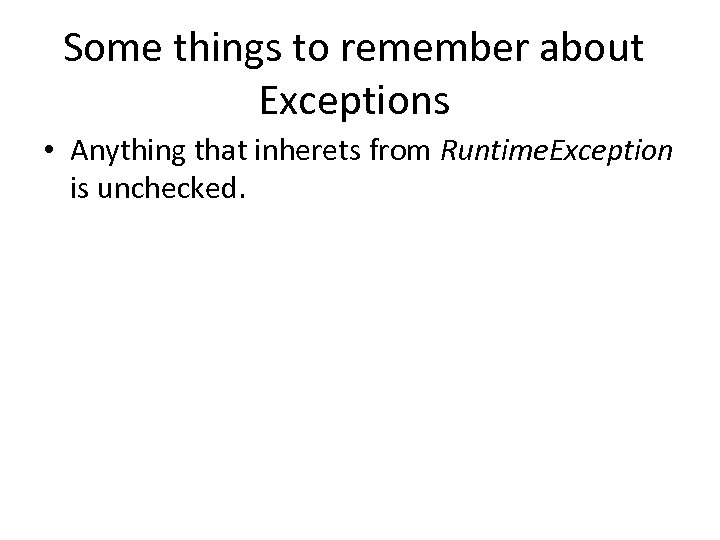 Some things to remember about Exceptions

• Anything that inherets from RuntimeException is unchecked.